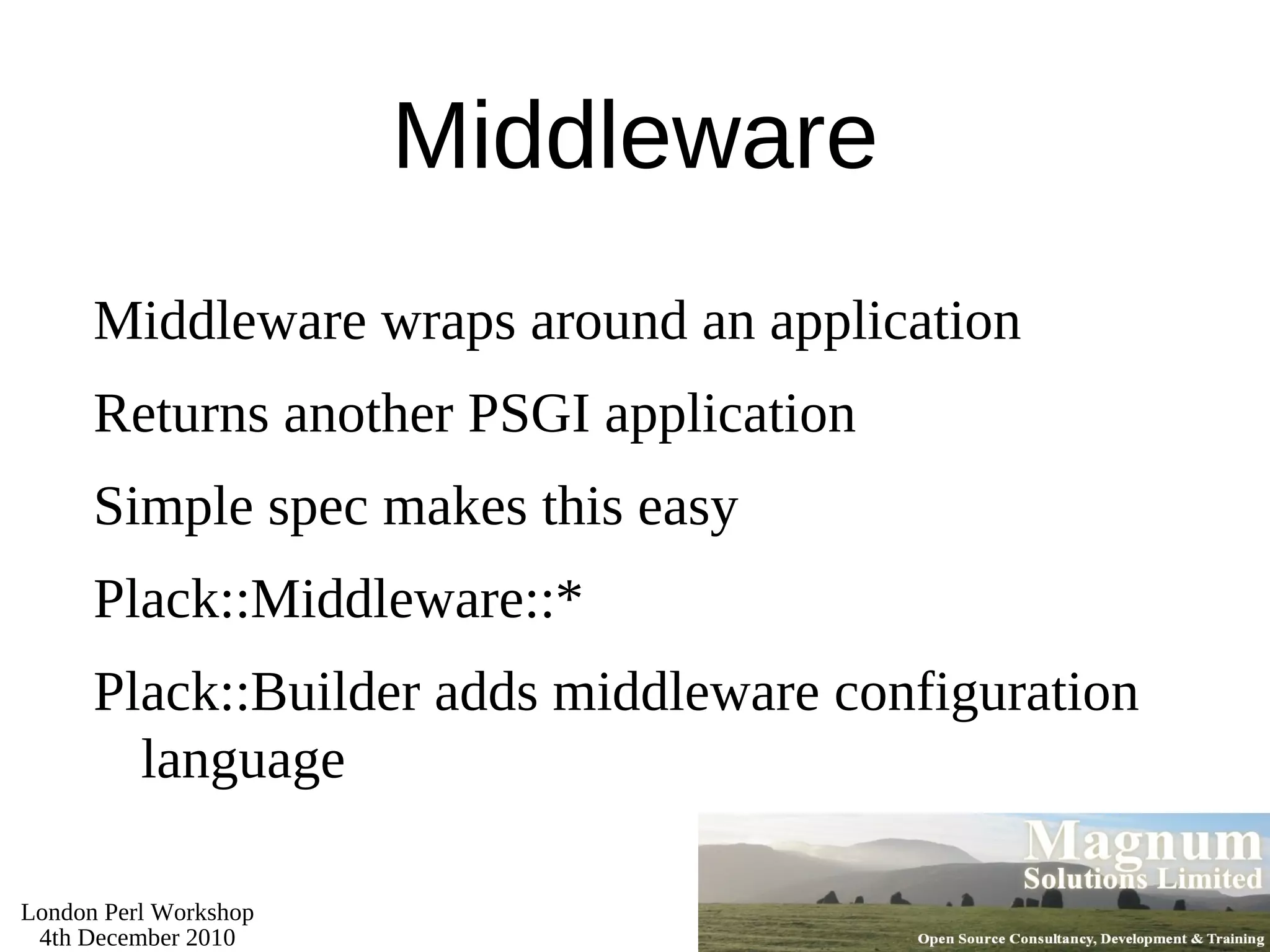 Middleware

Middleware wraps around an application

Returns another PSGI application

Simple spec makes this easy

Plack::Middleware::*

Plack::Builder adds middleware configuration language

London Perl Workshop
4th December 2010

Magnum
Solutions Limited

Open Source Consultancy, Development & Training